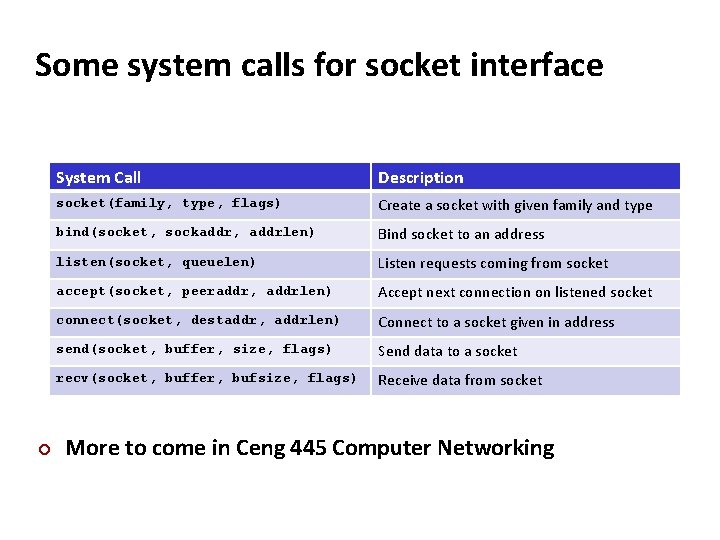 Some system calls for socket interface

| System Call | Description |
|---|---|
| socket(family, type, flags) | Create a socket with given family and type |
| bind(socket, sockaddr, addrlen) | Bind socket to an address |
| listen(socket, queuelen) | Listen requests coming from socket |
| accept(socket, peeraddr, addrlen) | Accept next connection on listened socket |
| connect(socket, destaddr, addrlen) | Connect to a socket given in address |
| send(socket, buffer, size, flags) | Send data to a socket |
| recv(socket, buffer, bufsize, flags) | Receive data from socket |

More to come in Ceng 445 Computer Networking